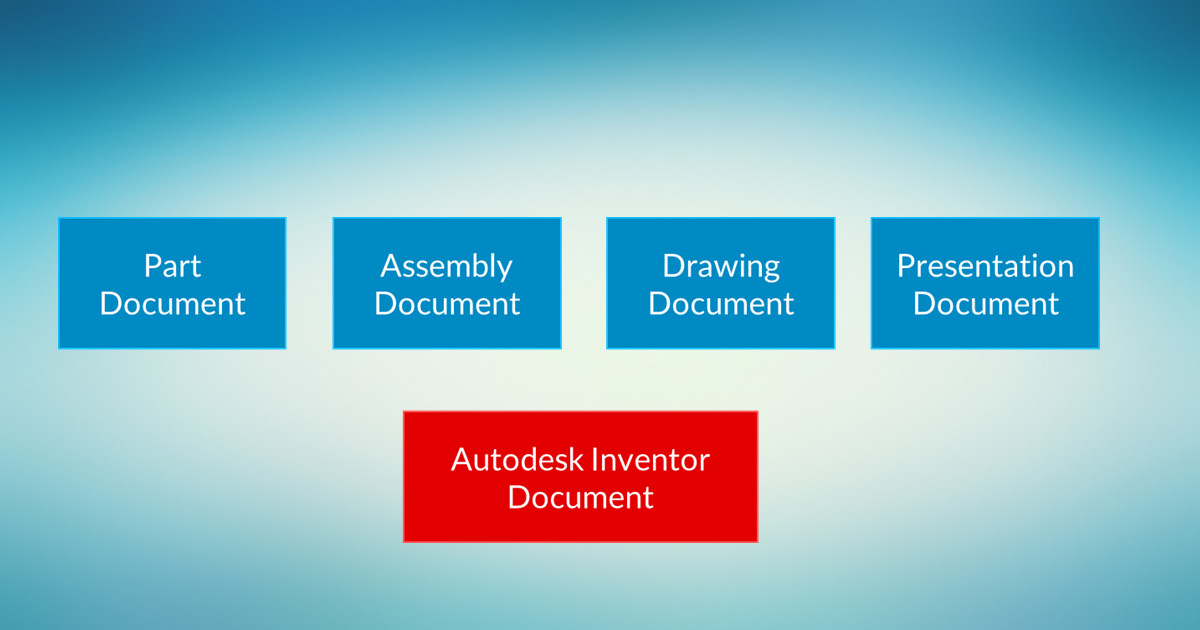 Part Document

Assembly Document

Drawing Document

Presentation Document

Autodesk Inventor Document